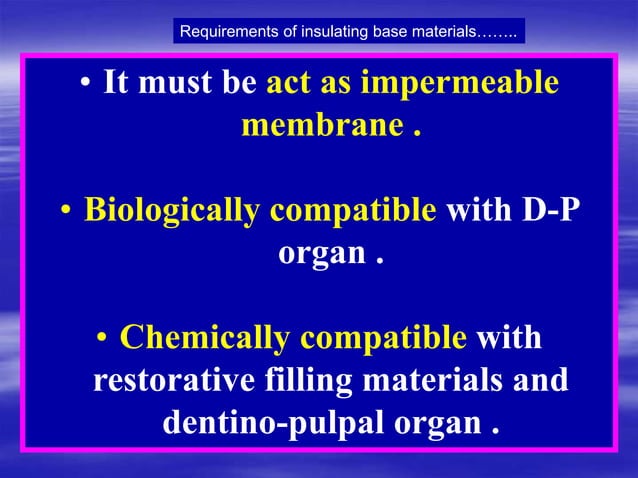 Requirements of insulating base materials……..

• It must be act as impermeable membrane .

• Biologically compatible with D-P organ .

• Chemically compatible with restorative filling materials and dentino-pulpal organ .